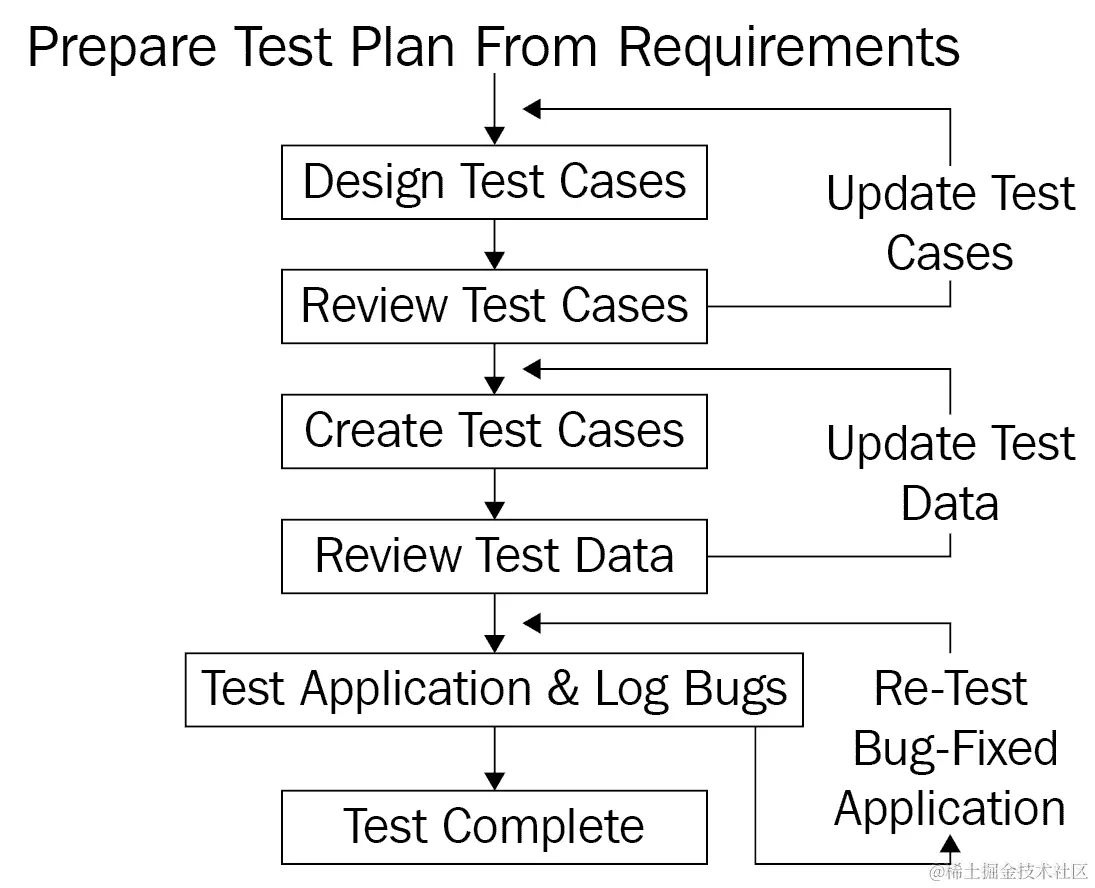 Prepare Test Plan From Requirements

Design Test Cases

Update Test Cases

Review Test Cases

Create Test Cases

Update Test Data

Review Test Data

Test Application & Log Bugs

Re-Test Bug-Fixed Application

Test Complete

@稀土掘金技术社区